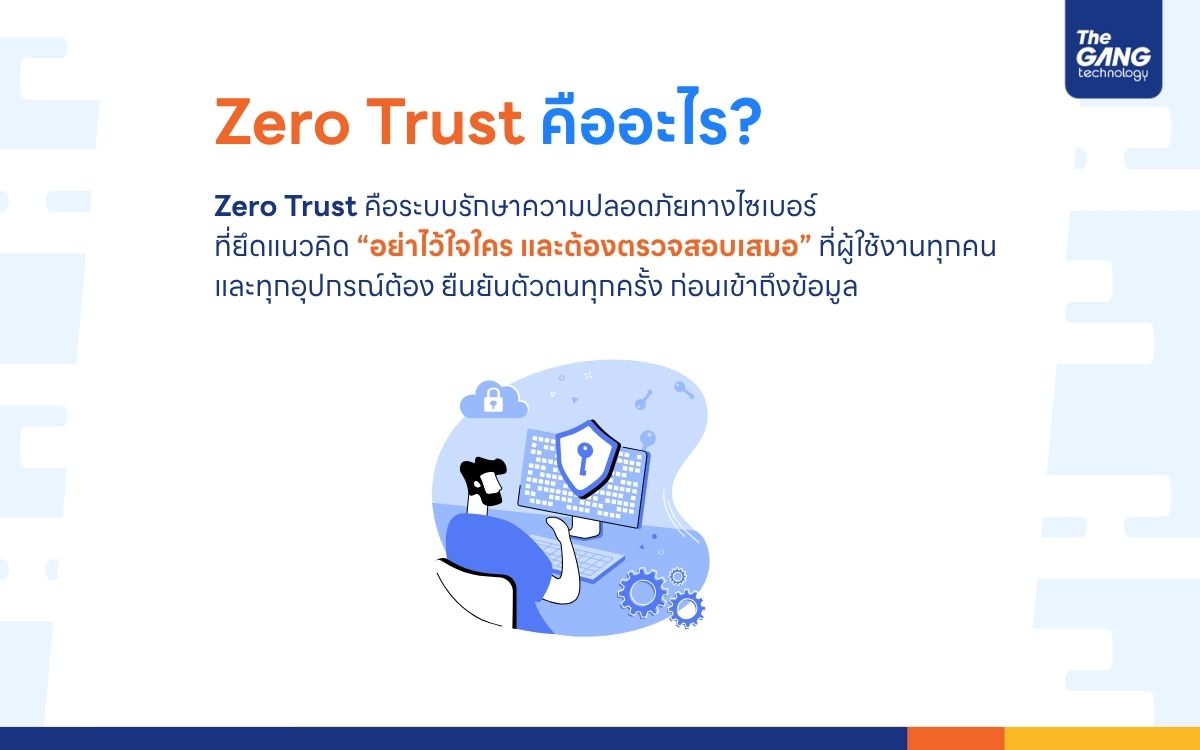 The GANG technology

Zero Trust คืออะไร?

Zero Trust คือระบบรักษาความปลอดภัยทางไซเบอร์ ที่ยึดแนวคิด “อย่าไว้ใจใคร และต้องตรวจสอบเสมอ” ที่ผู้ใช้งานทุกคน และทุกอุปกรณ์ต้อง ยืนยันตัวตนทุกครั้ง ก่อนเข้าถึงข้อมูล